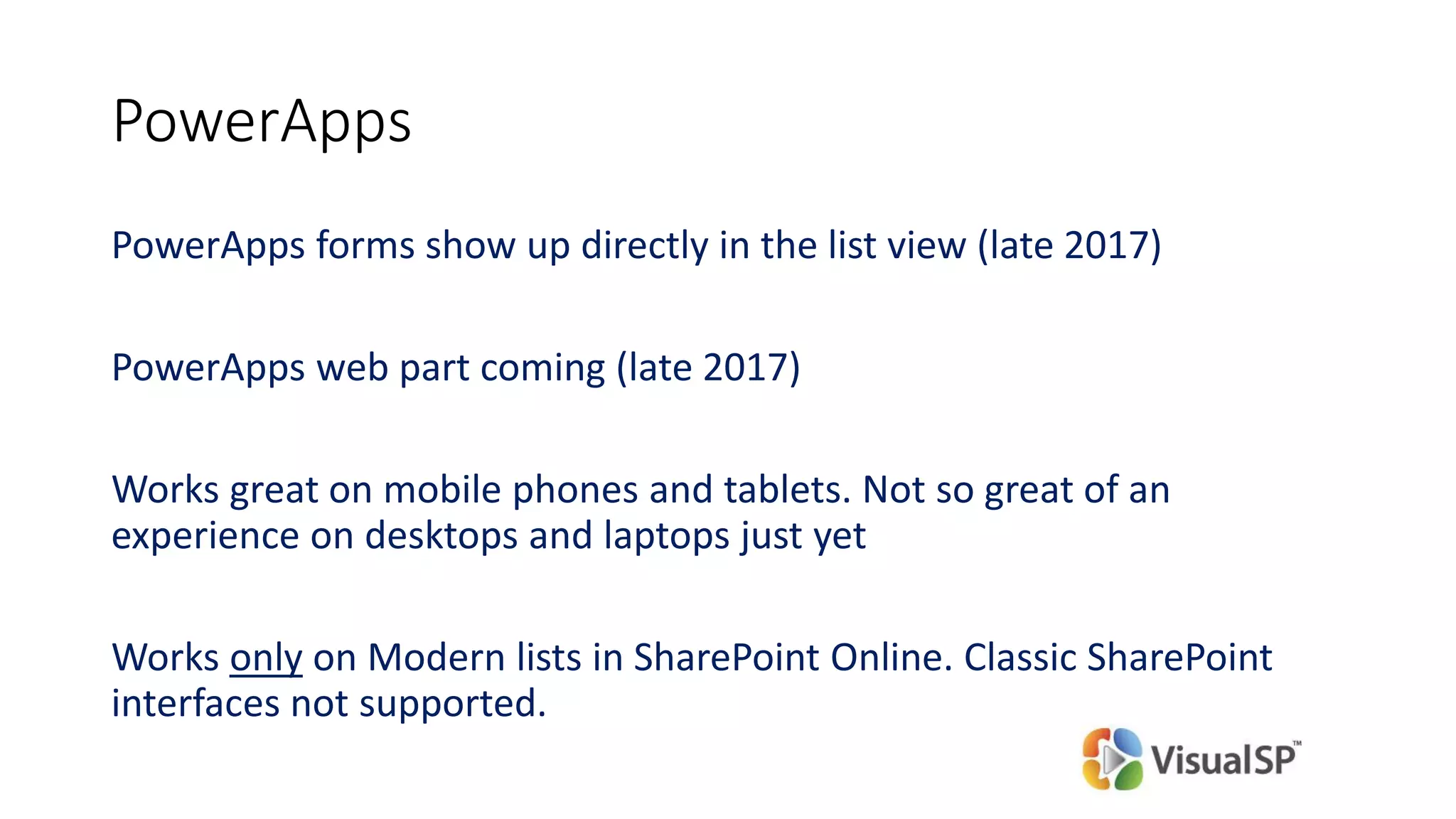 PowerApps

PowerApps forms show up directly in the list view (late 2017)

PowerApps web part coming (late 2017)

Works great on mobile phones and tablets. Not so great of an experience on desktops and laptops just yet

Works only on Modern lists in SharePoint Online. Classic SharePoint interfaces not supported.

VisualSP™